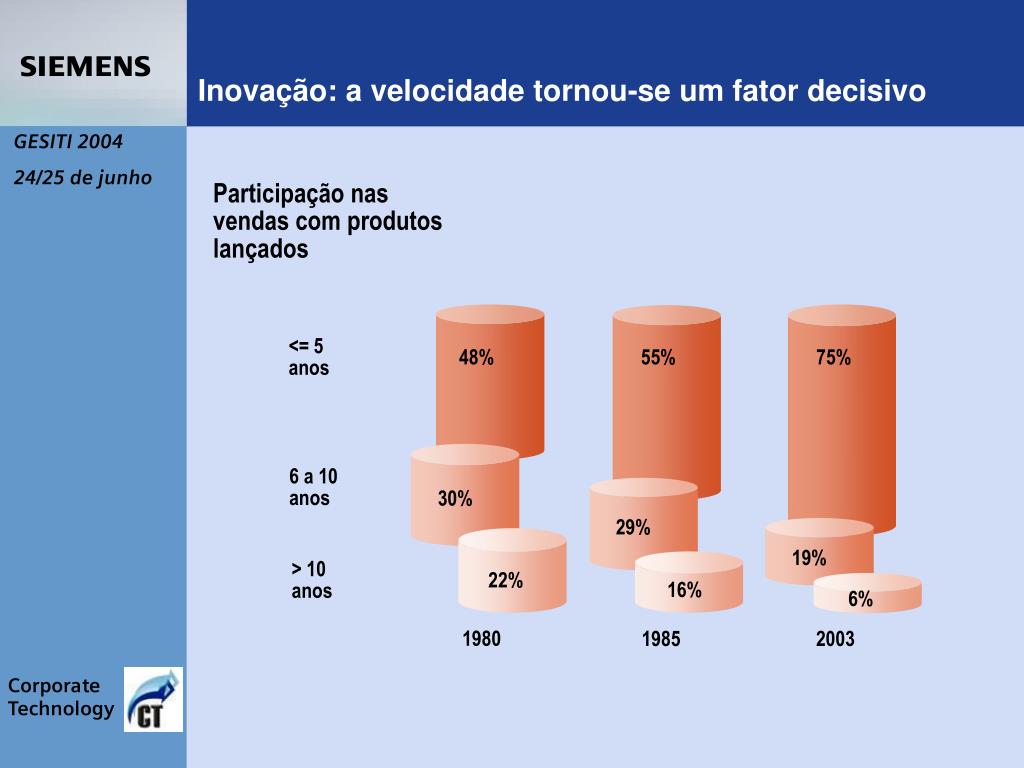 SIEMENS

Inovação: a velocidade tornou-se um fator decisivo

GESITI 2004

24/25 de junho

Participação nas vendas com produtos lançados

<= 5 anos

6 a 10 anos

> 10 anos

48%

30%

22%

1980

55%

29%

16%

1985

75%

19%

6%

2003

Corporate Technology

CT